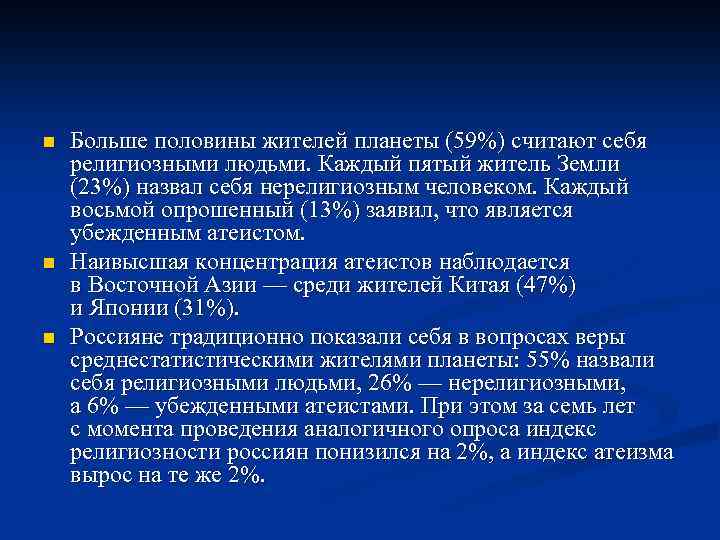 Больше половины жителей планеты (59%) считают себя религиозными людьми. Каждый пятый житель Земли (23%) назвал себя нерелигиозным человеком. Каждый восьмой опрошенный (13%) заявил, что является убежденным атеистом.

Наивысшая концентрация атеистов наблюдается в Восточной Азии — среди жителей Китая (47%) и Японии (31%).

Россияне традиционно показали себя в вопросах веры среднестатистическими жителями планеты: 55% назвали себя религиозными людьми, 26% — нерелигиозными, а 6% — убежденными атеистами. При этом за семь лет с момента проведения аналогичного опроса индекс религиозности россиян понизился на 2%, а индекс атеизма вырос на те же 2%.